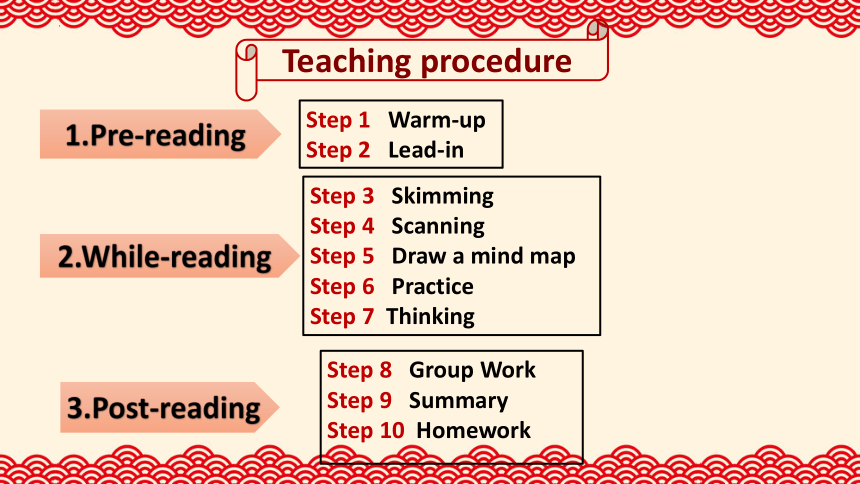 Teaching procedure

1.Pre-reading

Step 1 Warm-up
Step 2 Lead-in

2.While-reading

Step 3 Skimming
Step 4 Scanning
Step 5 Draw a mind map
Step 6 Practice
Step 7 Thinking

3.Post-reading

Step 8 Group Work
Step 9 Summary
Step 10 Homework